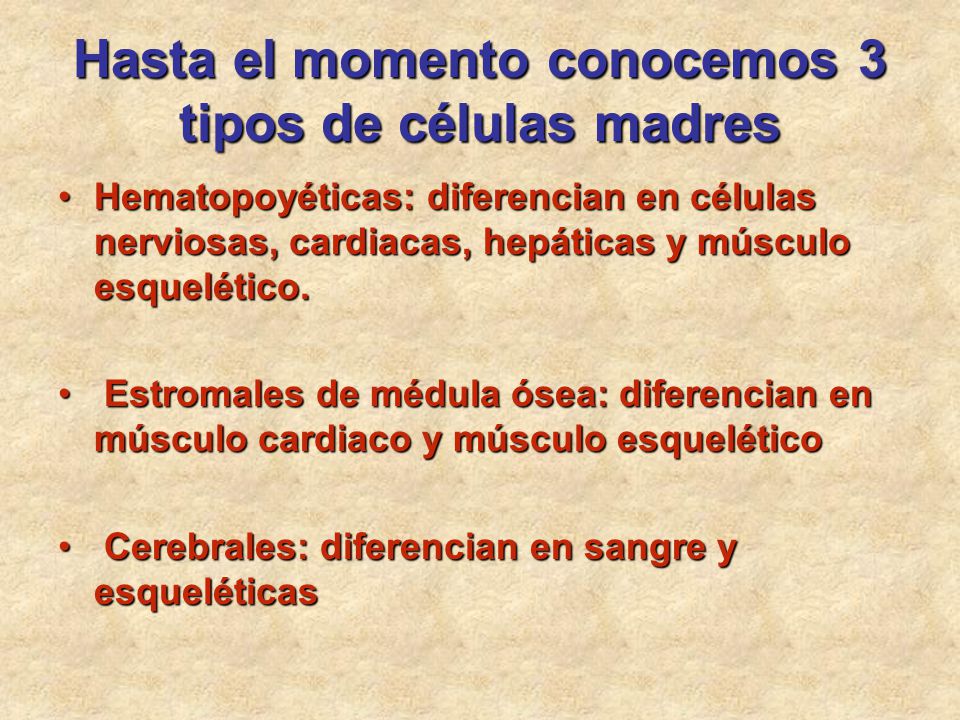 Hasta el momento conocemos 3 tipos de células madres

• Hematopoyéticas: diferencian en células nerviosas, cardiacas, hepáticas y músculo esquelético.

• Estromales de médula ósea: diferencian en músculo cardiaco y músculo esquelético

• Cerebrales: diferencian en sangre y esqueléticas